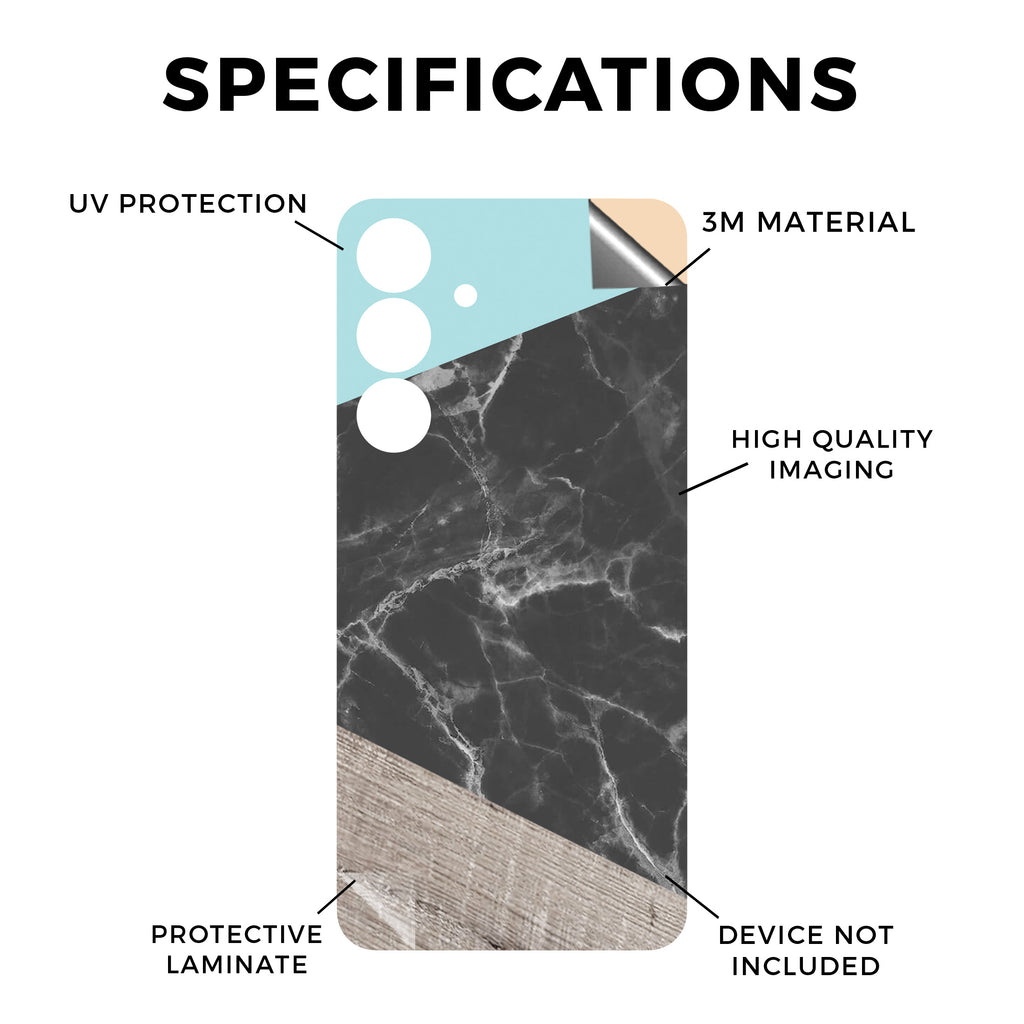 SPECIFICATIONS

UV PROTECTION

3M MATERIAL

HIGH QUALITY IMAGING

PROTECTIVE LAMINATE

DEVICE NOT INCLUDED